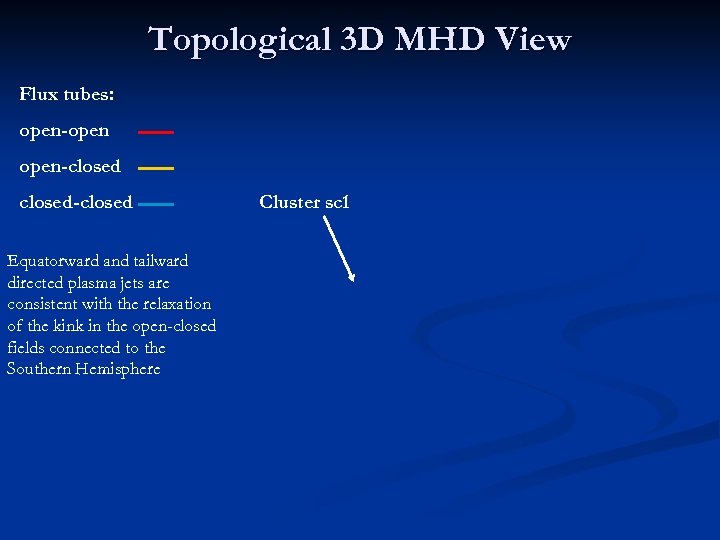 Topological 3D MHD View

Flux tubes:

open-open

open-closed

closed-closed

Cluster sc1

Equatorward and tailward directed plasma jets are consistent with the relaxation of the kink in the open-closed fields connected to the Southern Hemisphere